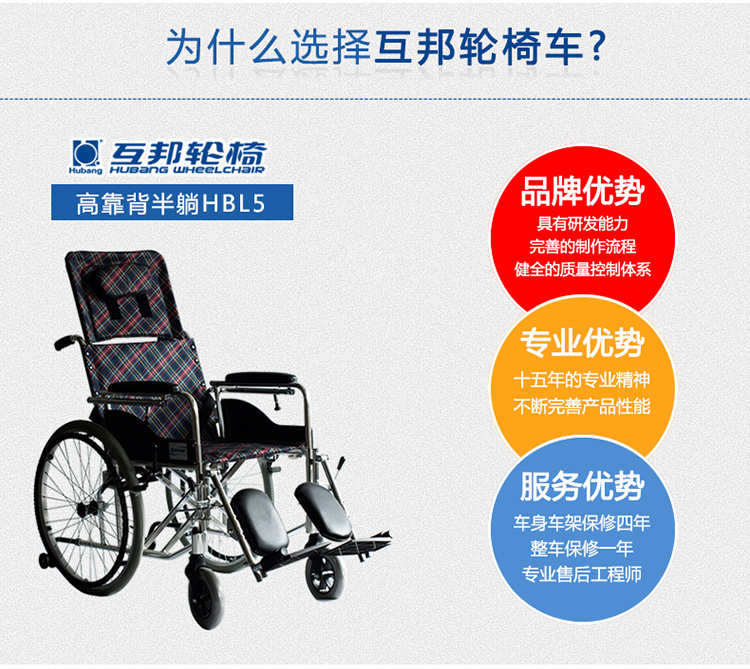 为什么选择互邦轮椅车？

Hubang 互邦轮椅 HUBANG WHEELCHAIR

高靠背半躺HBL5

品牌优势
具有研发能力
完善的制作流程
健全的质量控制体系

专业优势
十五年的专业精神
不断完善产品性能

服务优势
车身车架保修四年
整车保修一年
专业售后工程师